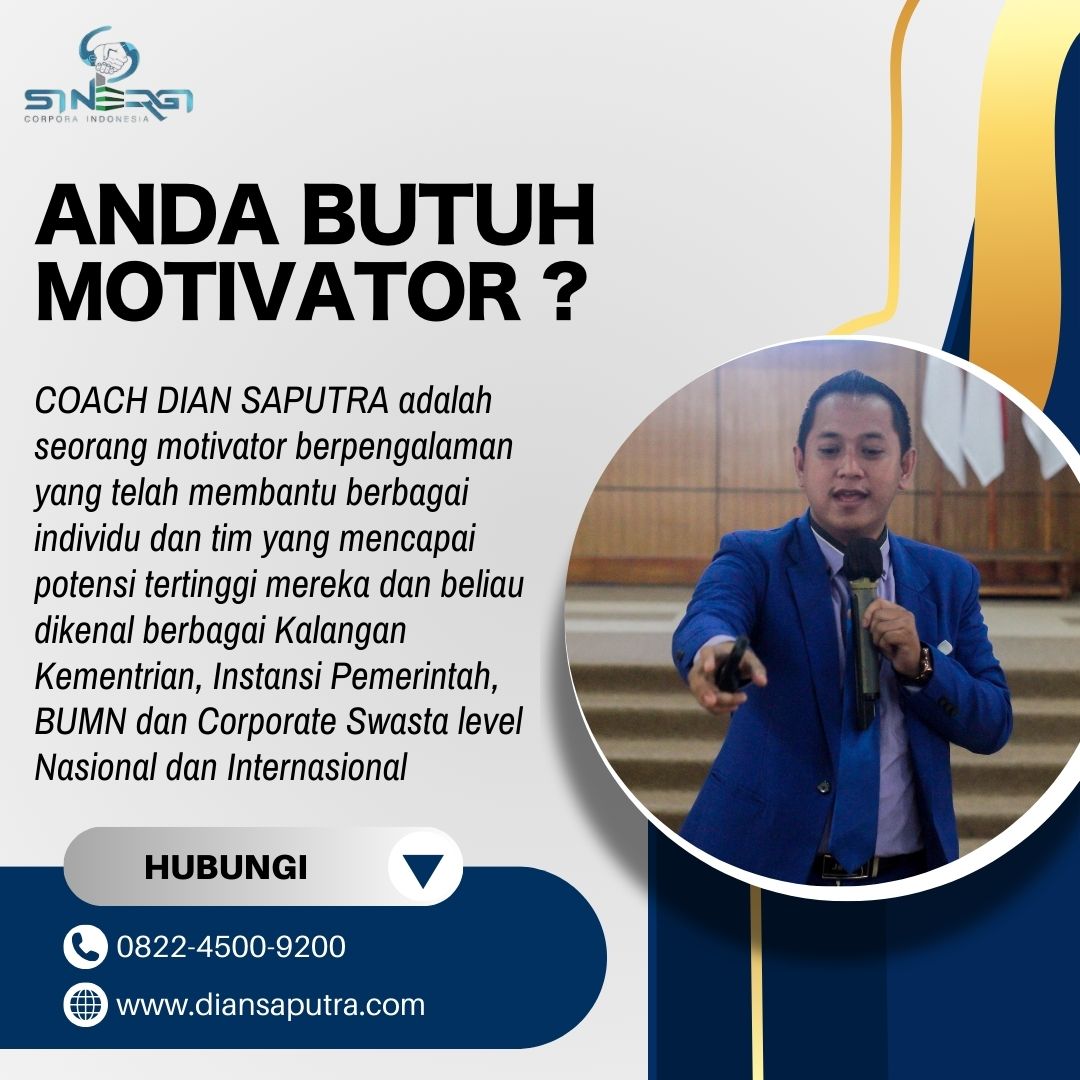 SINERGI
CORPORA INDONESIA

ANDA BUTUH MOTIVATOR ?

COACH DIAN SAPUTRA adalah seorang motivator berpengalaman yang telah membantu berbagai individu dan tim yang mencapai potensi tertinggi mereka dan beliau dikenal berbagai Kalangan Kementrian, Instansi Pemerintah, BUMN dan Corporate Swasta level Nasional dan Internasional

HUBUNGI

0822-4500-9200

www.diansaputra.com